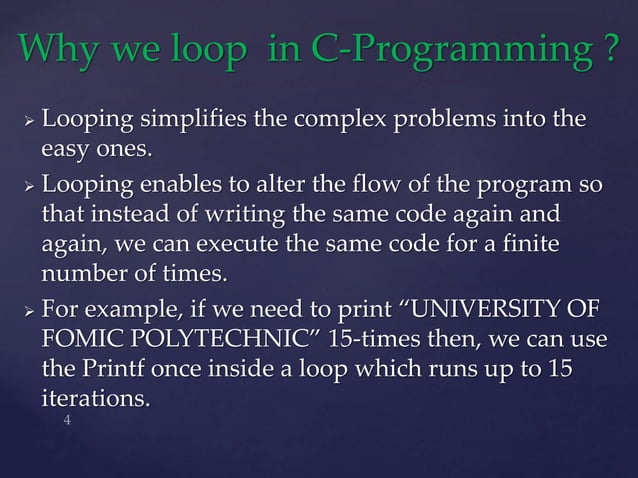 Why we loop in C-Programming ?

➢ Looping simplifies the complex problems into the easy ones.

➢ Looping enables to alter the flow of the program so that instead of writing the same code again and again, we can execute the same code for a finite number of times.

➢ For example, if we need to print “UNIVERSITY OF FOMIC POLYTECHNIC” 15-times then, we can use the Printf once inside a loop which runs up to 15 iterations.

4